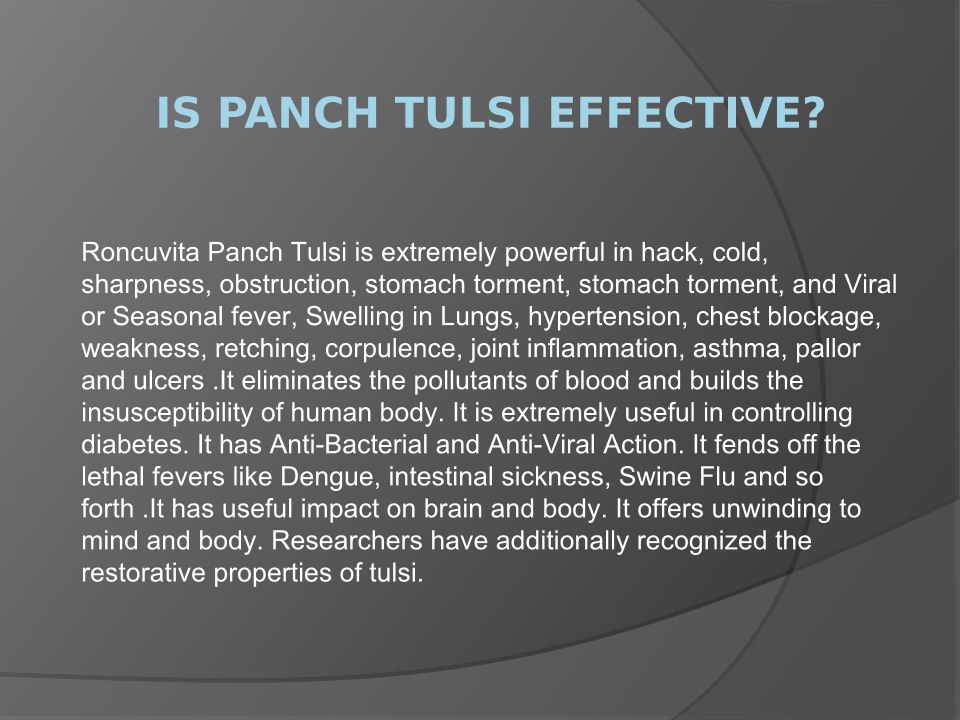 IS PANCH TULSI EFFECTIVE?

Roncuvita Panch Tulsi is extremely powerful in hack, cold, sharpness, obstruction, stomach torment, stomach torment, and Viral or Seasonal fever, Swelling in Lungs, hypertension, chest blockage, weakness, retching, corpulence, joint inflammation, asthma, pallor and ulcers .It eliminates the pollutants of blood and builds the insusceptibility of human body. It is extremely useful in controlling diabetes. It has Anti-Bacterial and Anti-Viral Action. It fends off the lethal fevers like Dengue, intestinal sickness, Swine Flu and so forth .It has useful impact on brain and body. It offers unwinding to mind and body. Researchers have additionally recognized the restorative properties of tulsi.